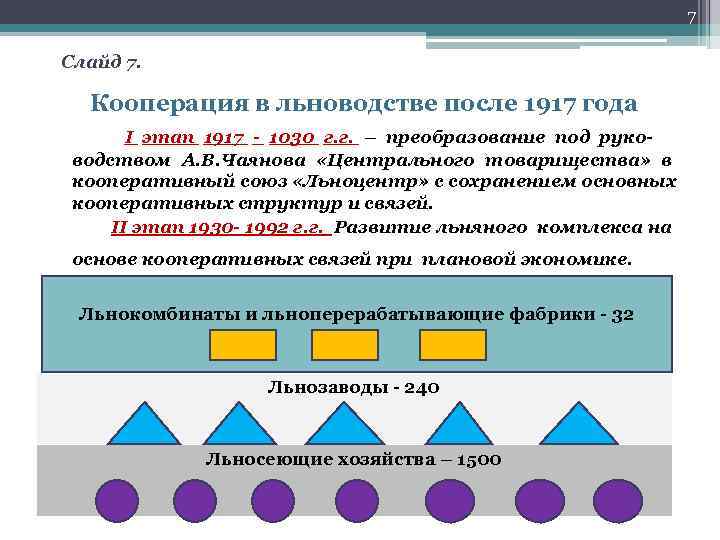 7

Слайд 7.

Кооперация в льноводстве после 1917 года

I этап 1917 - 1030 г.г. – преобразование под руководством А.В.Чаянова «Центрального товарищества» в кооперативный союз «Льноцентр» с сохранением основных кооперативных структур и связей.

II этап 1930- 1992 г.г. Развитие льняного комплекса на основе кооперативных связей при плановой экономике.

Льнокомбинаты и льноперерабатывающие фабрики - 32

Льнозаводы - 240

Льносеющие хозяйства – 1500